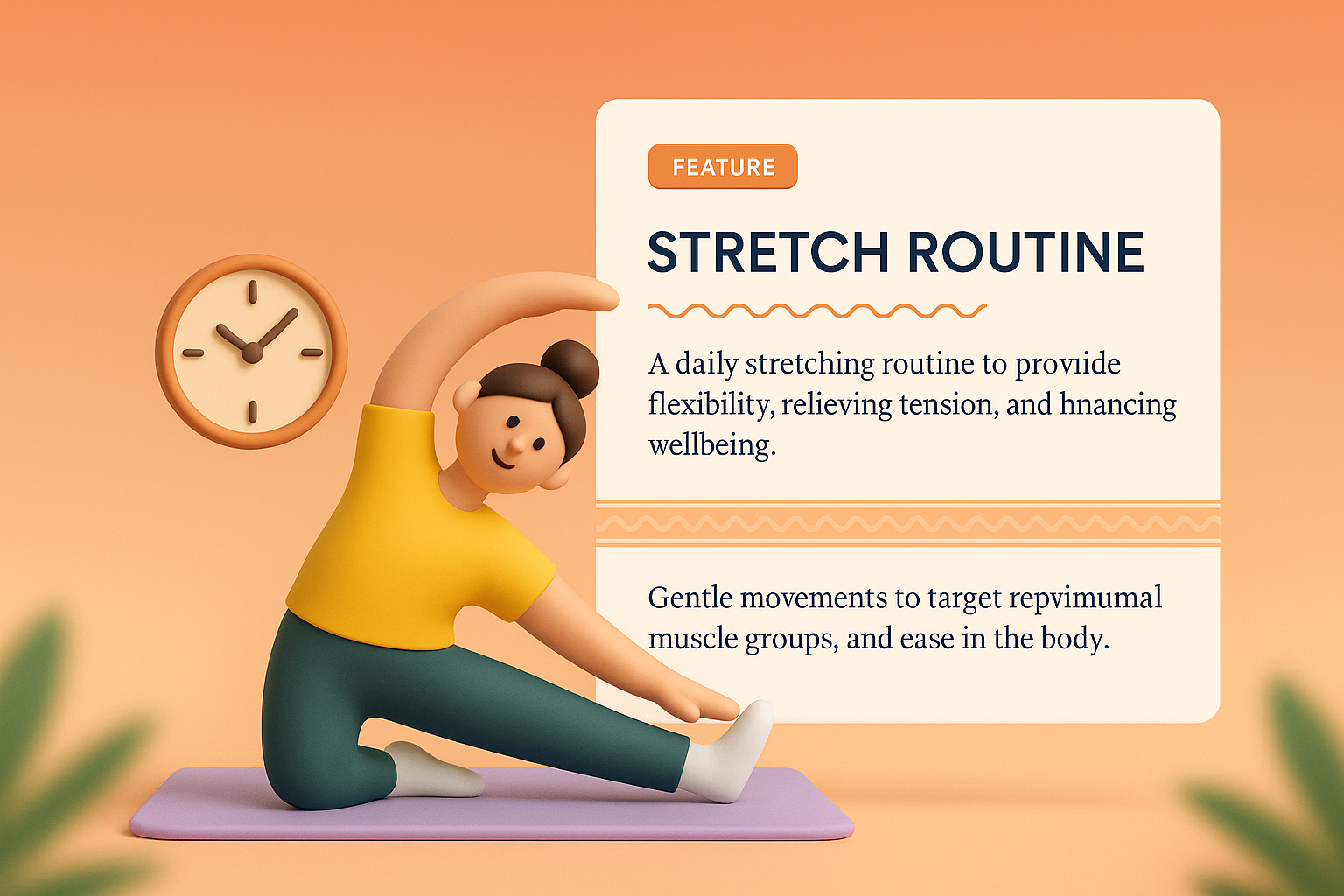 FEATURE

STRETCH ROUTINE

A daily stretching routine to proviide flexibility, relieving tension, and hnancing wellbeing.

Gentle movements to target repvimumal muscle groups, and ease in the body.